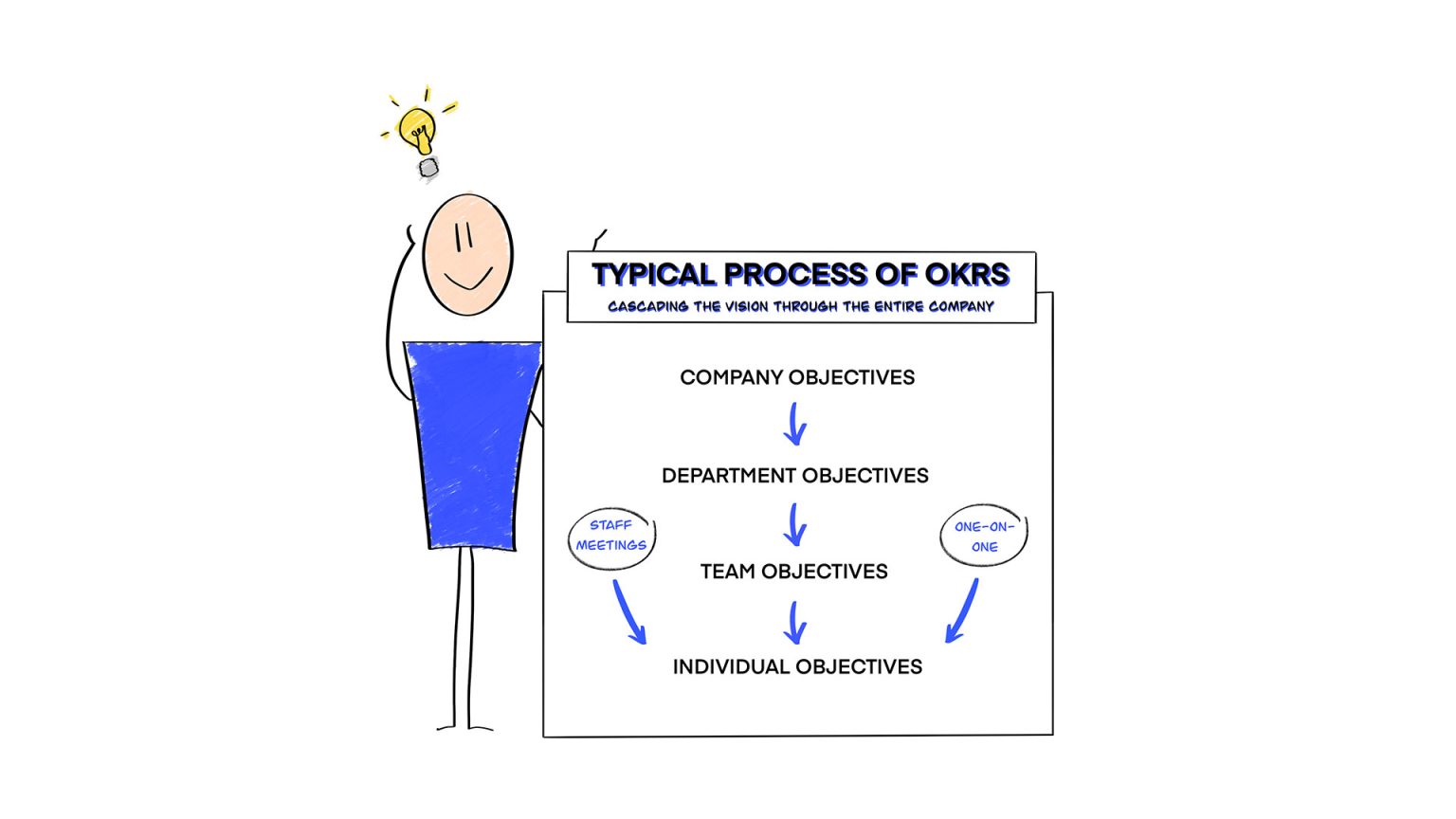 TYPICAL PROCESS OF OKRS
CASCADING THE VISION THROUGH THE ENTIRE COMPANY

COMPANY OBJECTIVES

DEPARTMENT OBJECTIVES

STAFF MEETINGS

ONE-ON-ONE

TEAM OBJECTIVES

INDIVIDUAL OBJECTIVES